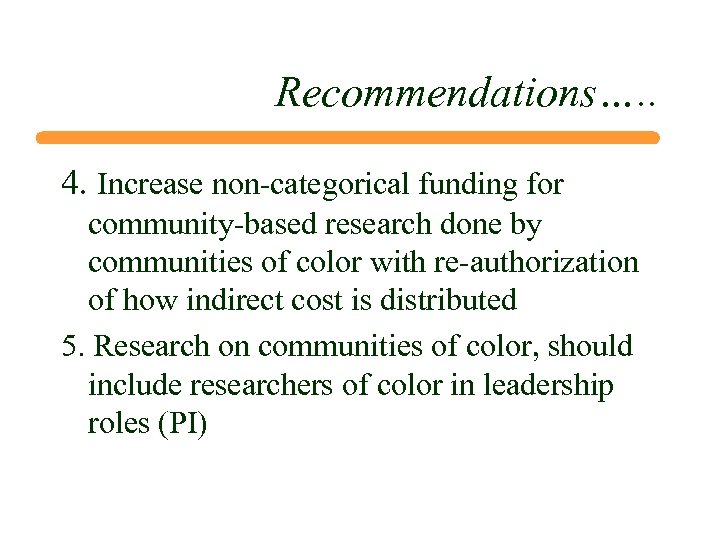 Recommendations…..

4. Increase non-categorical funding for community-based research done by communities of color with re-authorization of how indirect cost is distributed

5. Research on communities of color, should include researchers of color in leadership roles (PI)